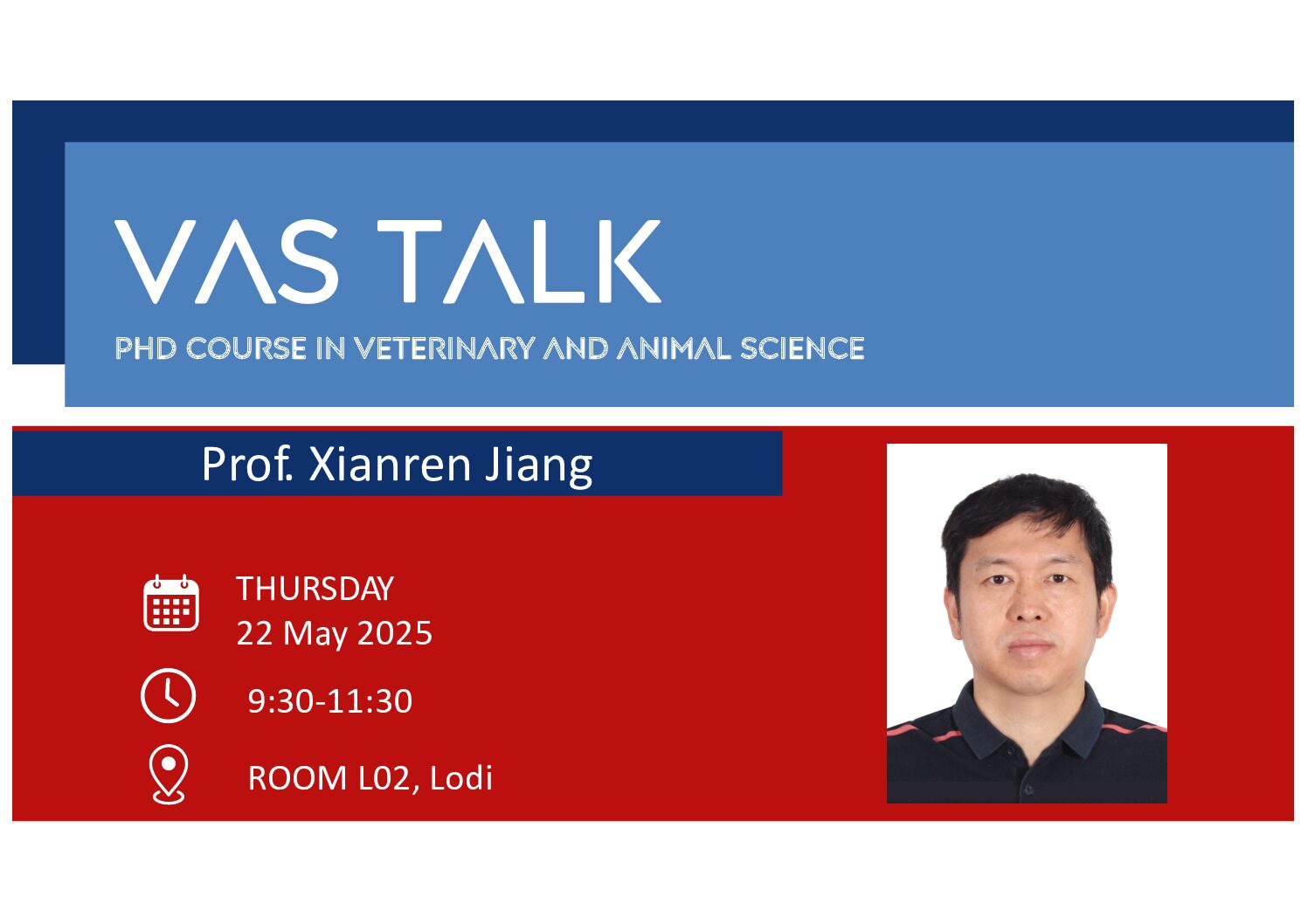 VAS TALK

PHD COURSE IN VETERINARY AND ANIMAL SCIENCE

Prof. Xianren Jiang

THURSDAY
22 May 2025

9:30-11:30

ROOM L02, Lodi